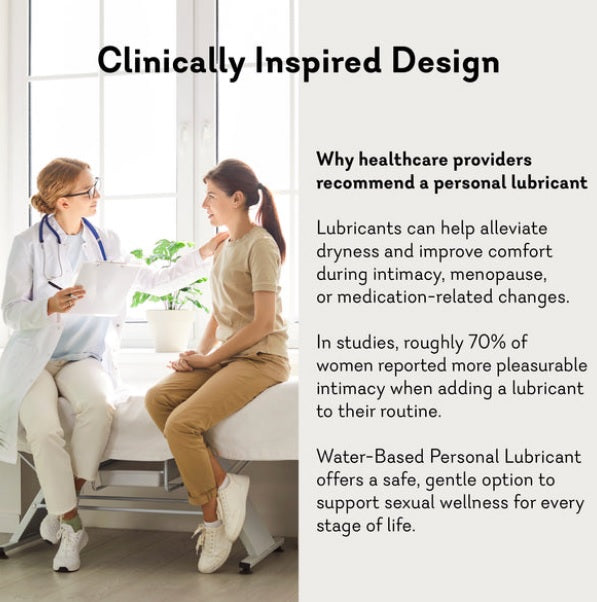 Clinically Inspired Design

Why healthcare providers recommend a personal lubricant

Lubricants can help alleviate dryness and improve comfort during intimacy, menopause, or medication-related changes.

In studies, roughly 70% of women reported more pleasurable intimacy when adding a lubricant to their routine.

Water-Based Personal Lubricant offers a safe, gentle option to support sexual wellness for every stage of life.